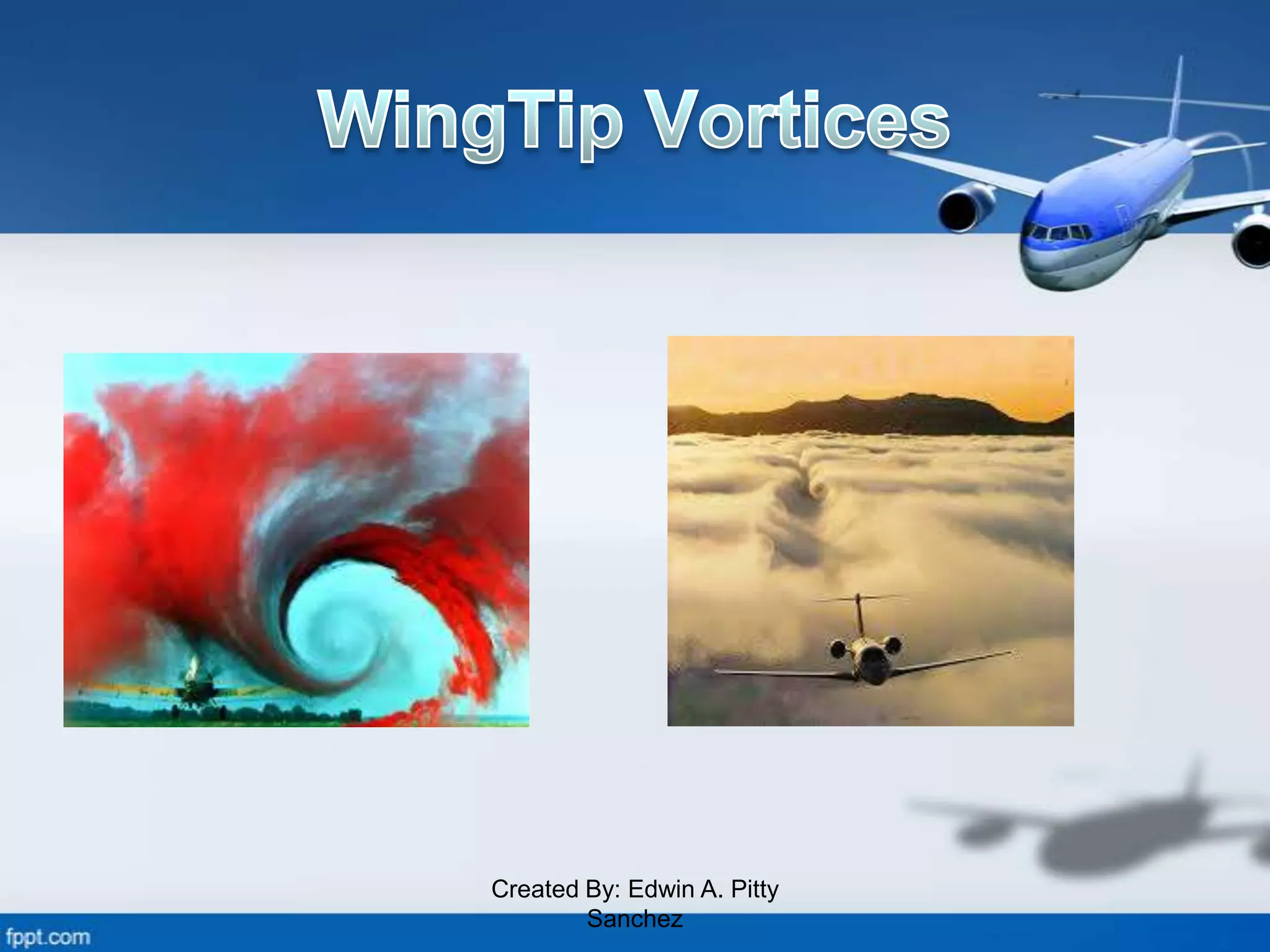 WingTip Vortices

Created By: Edwin A. Pitty Sanchez

fppt.com